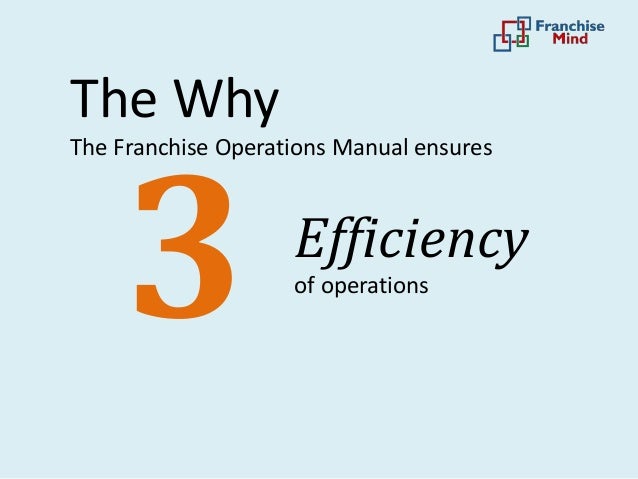 Franchise Mind

The Why

The Franchise Operations Manual ensures

3

Efficiency

of operations